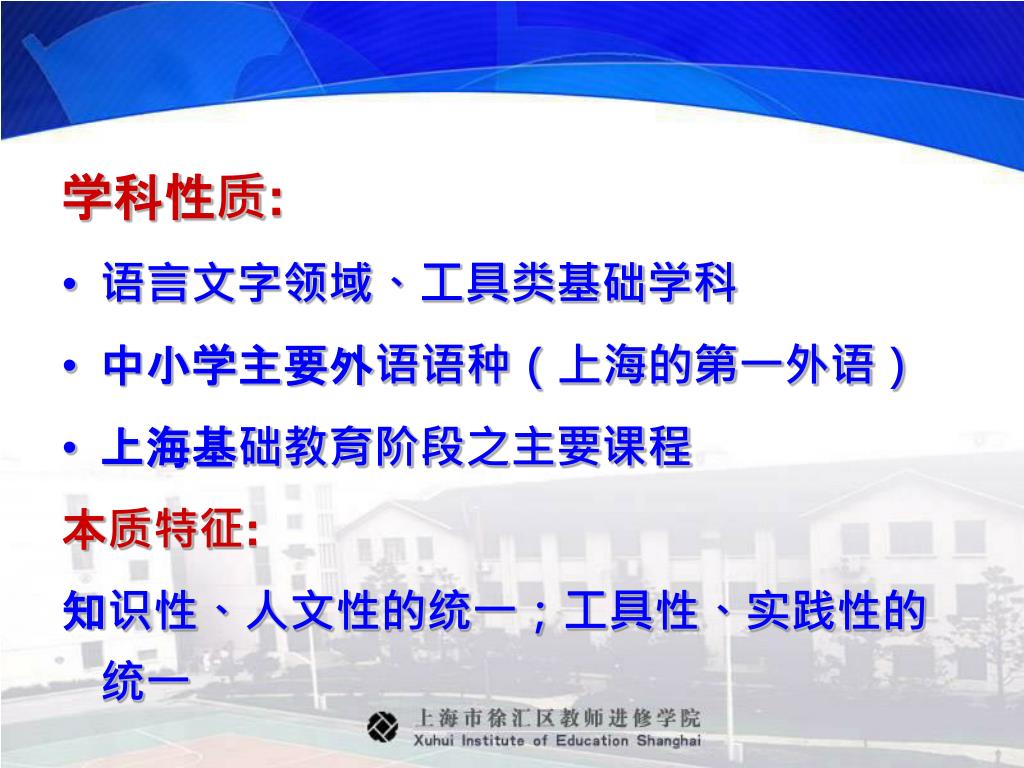 学科性质:

• 语言文字领域、工具类基础学科

• 中小学主要外语语种（上海的第一外语）

• 上海基础教育阶段之主要课程

本质特征:

知识性、人文性的统一；工具性、实践性的统一

上海市徐汇区教师进修学院
Xuhui Institute of Education Shanghai